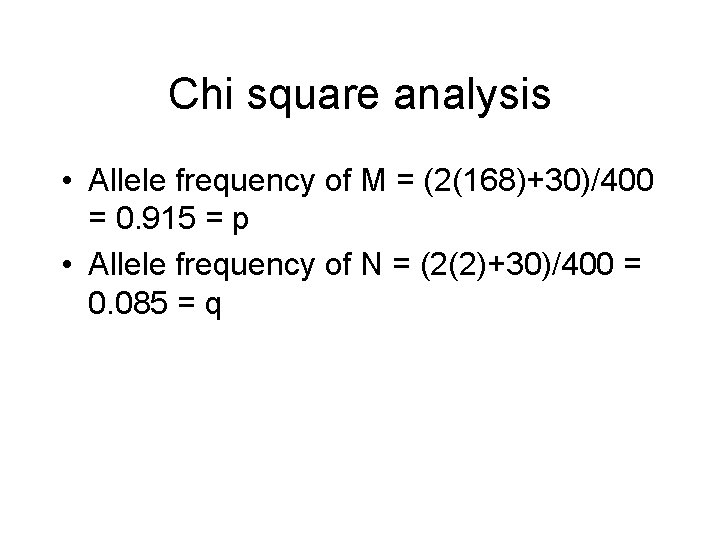 Chi square analysis

• Allele frequency of M = (2(168)+30)/400 = 0.915 = p

• Allele frequency of N = (2(2)+30)/400 = 0.085 = q